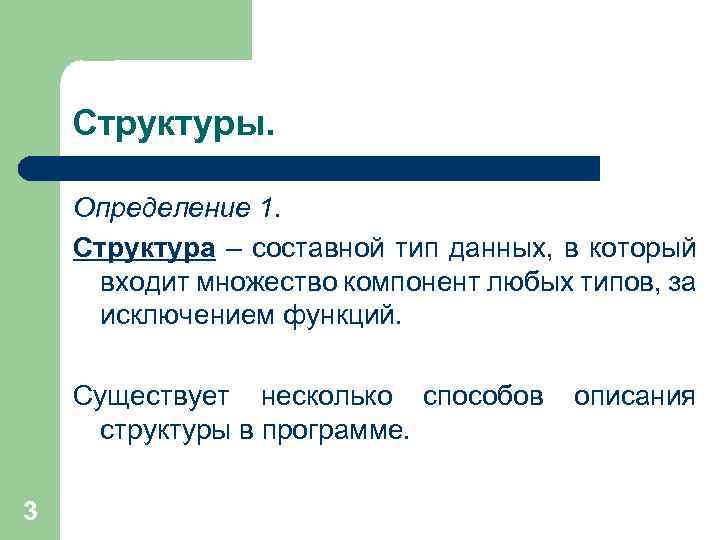 Структуры.

Определение 1.

Структура – составной тип данных, в который входит множество компонент любых типов, за исключением функций.

Существует несколько способов описания структуры в программе.

3